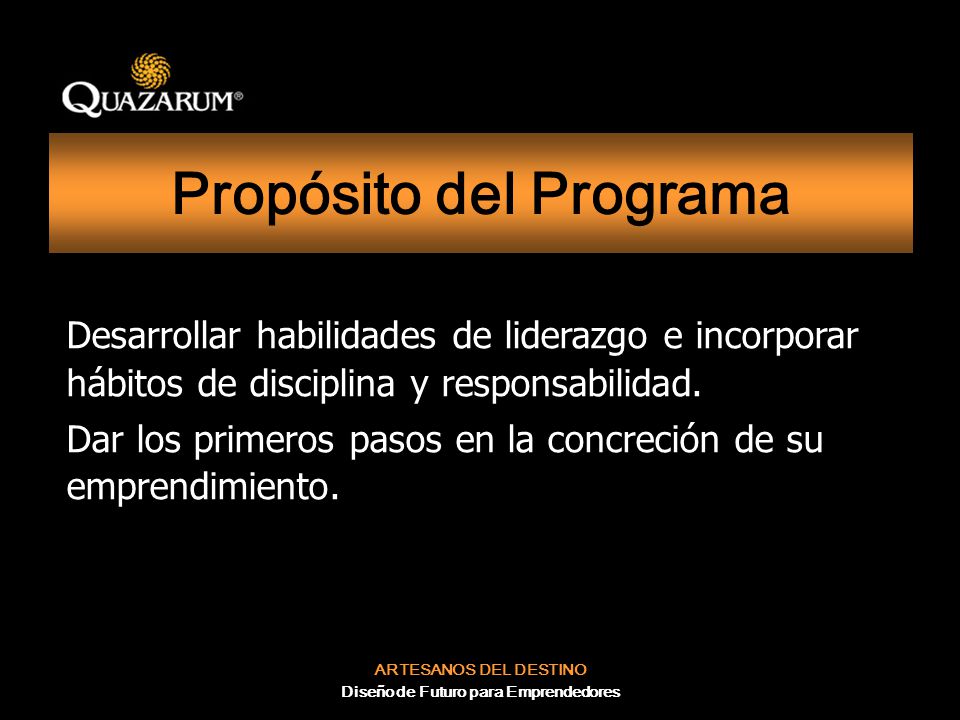 QUAZARUM®

Propósito del Programa

Desarrollar habilidades de liderazgo e incorporar hábitos de disciplina y responsabilidad.

Dar los primeros pasos en la concreción de su emprendimiento.

ARTESANOS DEL DESTINO
Diseño de Futuro para Emprendedores